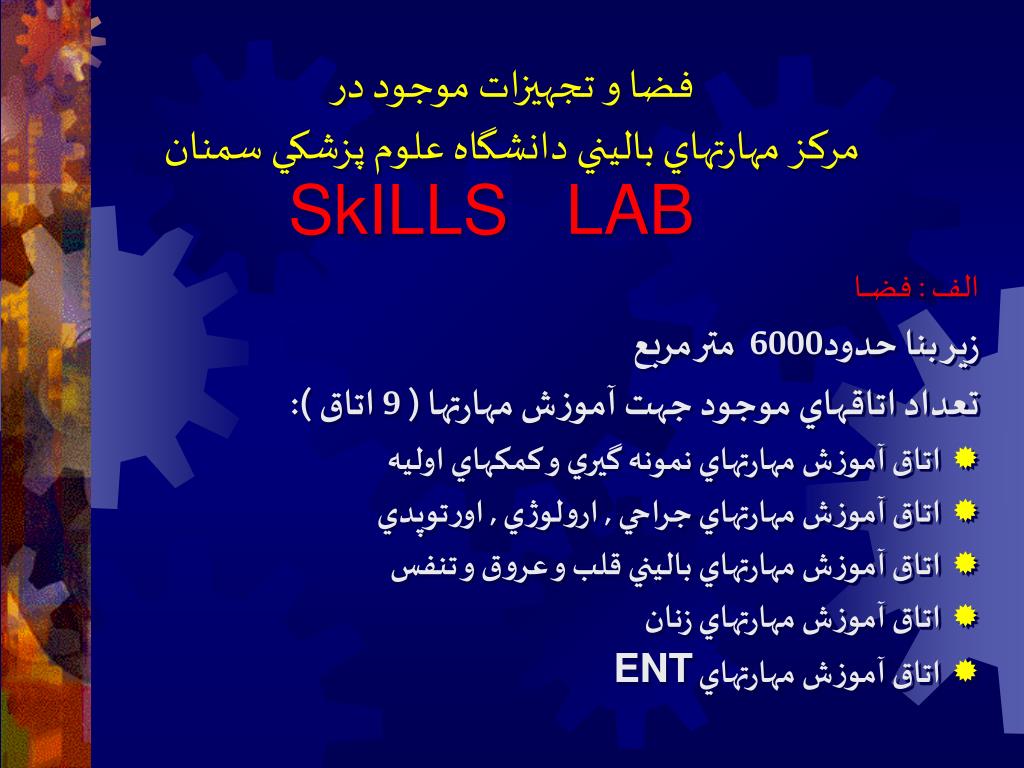 فضا و تجهيزات موجود در
مركز مهارتهاي باليني دانشگاه علوم پزشكي سمنان
SkILLS LAB

الف : فضا

زيربنا حدود6000 مترمربع

تعداد اتاقهاي موجود جهت آموزش مهارتها ( 9 اتاق ):

اتاق آموزش مهارتهاي نمونه گيري وكمكهاي اوليه
اتاق آموزش مهارتهاي جراحي , ارولوژي , اورتوپدي
اتاق آموزش مهارتهاي باليني قلب وعروق وتنفس
اتاق آموزش مهارتهاي زنان
اتاق آموزش مهارتهاي ENT